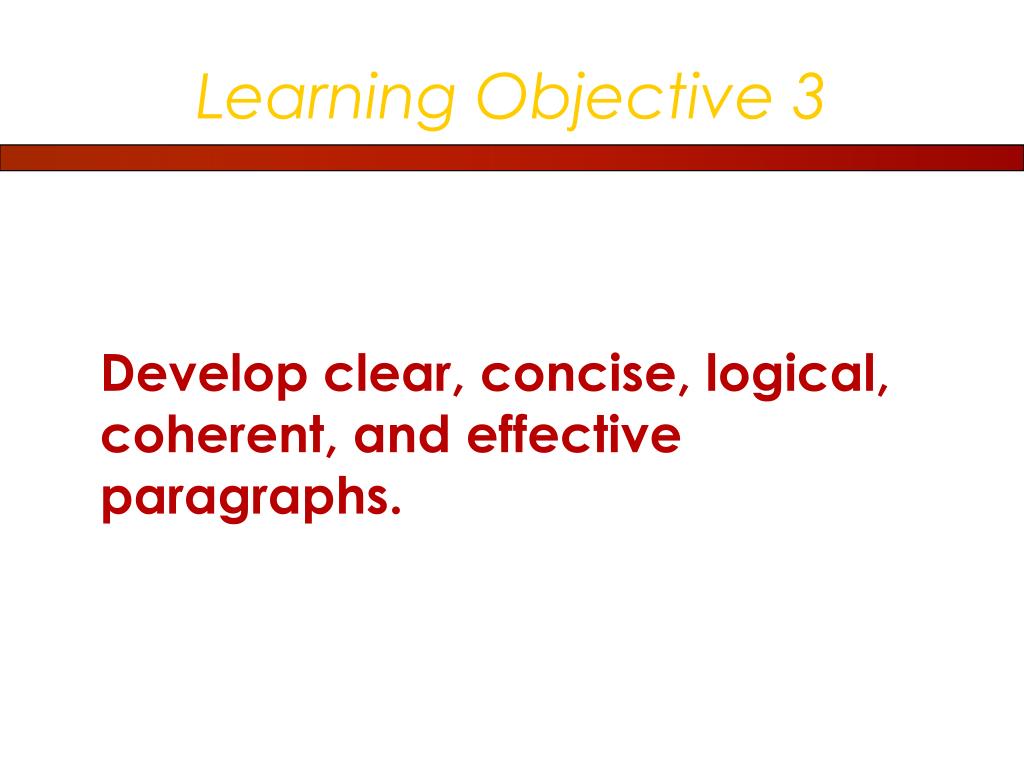 Learning Objective 3

Develop clear, concise, logical, coherent, and effective paragraphs.